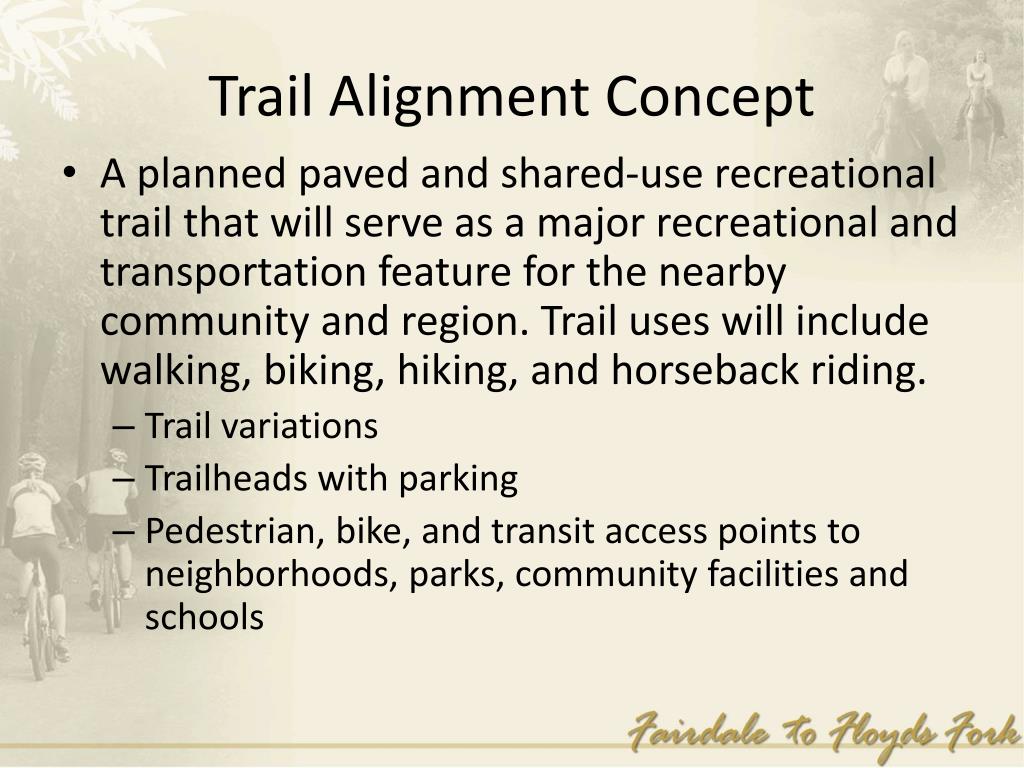 Trail Alignment Concept

• A planned paved and shared-use recreational trail that will serve as a major recreational and transportation feature for the nearby community and region. Trail uses will include walking, biking, hiking, and horseback riding.
– Trail variations
– Trailheads with parking
– Pedestrian, bike, and transit access points to neighborhoods, parks, community facilities and schools

Fairdale to Floyds Fork